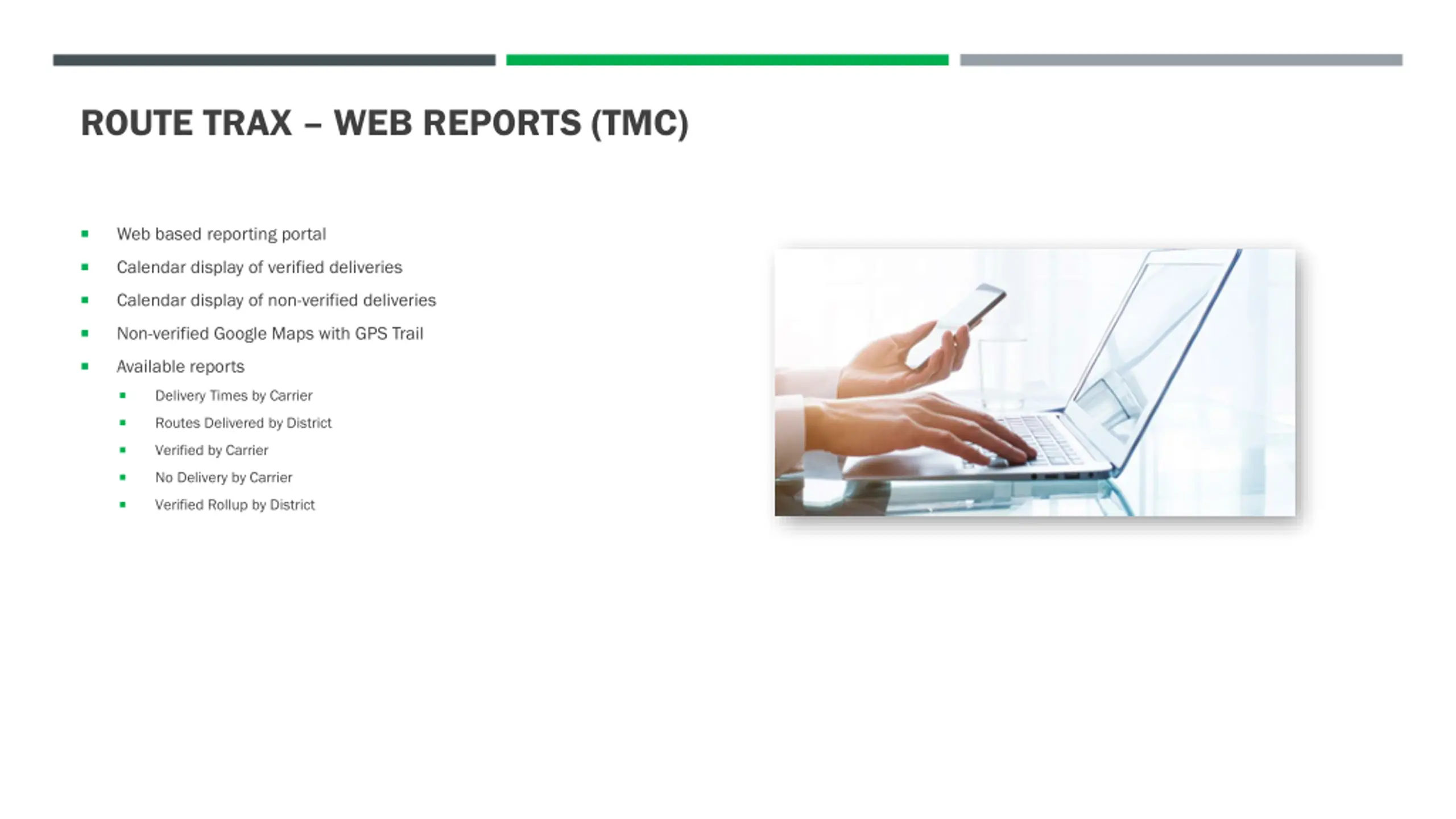 ROUTE TRAX – WEB REPORTS (TMC)

- Web based reporting portal
- Calendar display of verified deliveries
- Calendar display of non-verified deliveries
- Non-verified Google Maps with GPS Trail
- Available reports
  - Delivery Times by Carrier
  - Routes Delivered by District
  - Verified by Carrier
  - No Delivery by Carrier
  - Verified Rollup by District